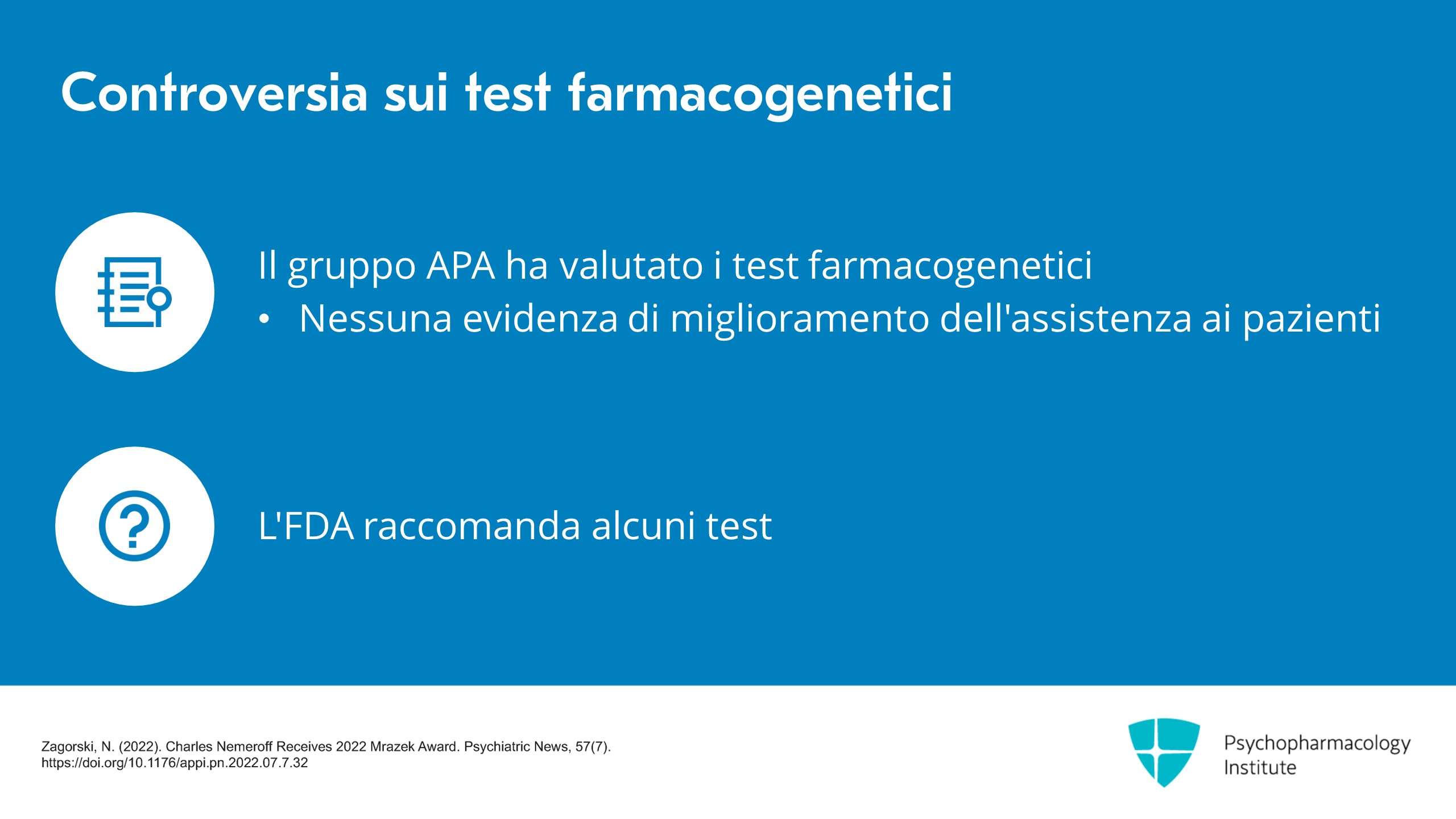 Controversia sui test farmacogenetici

Il gruppo APA ha valutato i test farmacogenetici
• Nessuna evidenza di miglioramento dell'assistenza ai pazienti

L'FDA raccomanda alcuni test

Zagorski, N. (2022). Charles Nemeroff Receives 2022 Mrazek Award. Psychiatric News, 57(7). https://doi.org/10.1176/appi.pn.2022.07.7.32

Psychopharmacology Institute